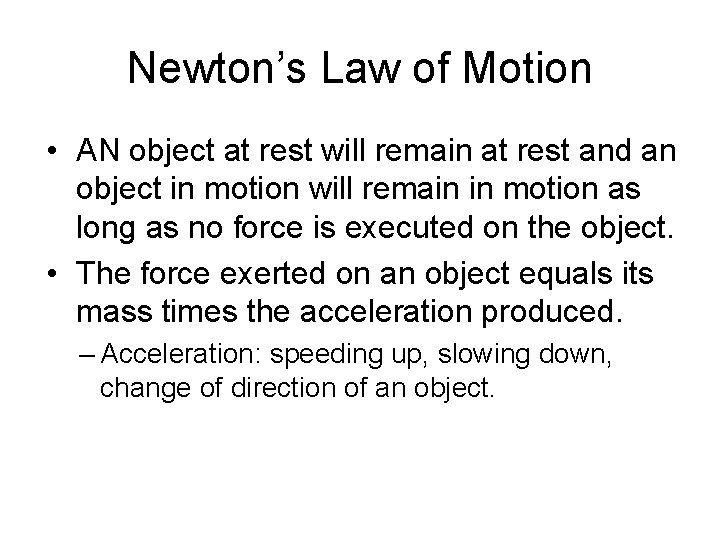 Newton’s Law of Motion

• AN object at rest will remain at rest and an object in motion will remain in motion as long as no force is executed on the object.

• The force exerted on an object equals its mass times the acceleration produced.

– Acceleration: speeding up, slowing down, change of direction of an object.